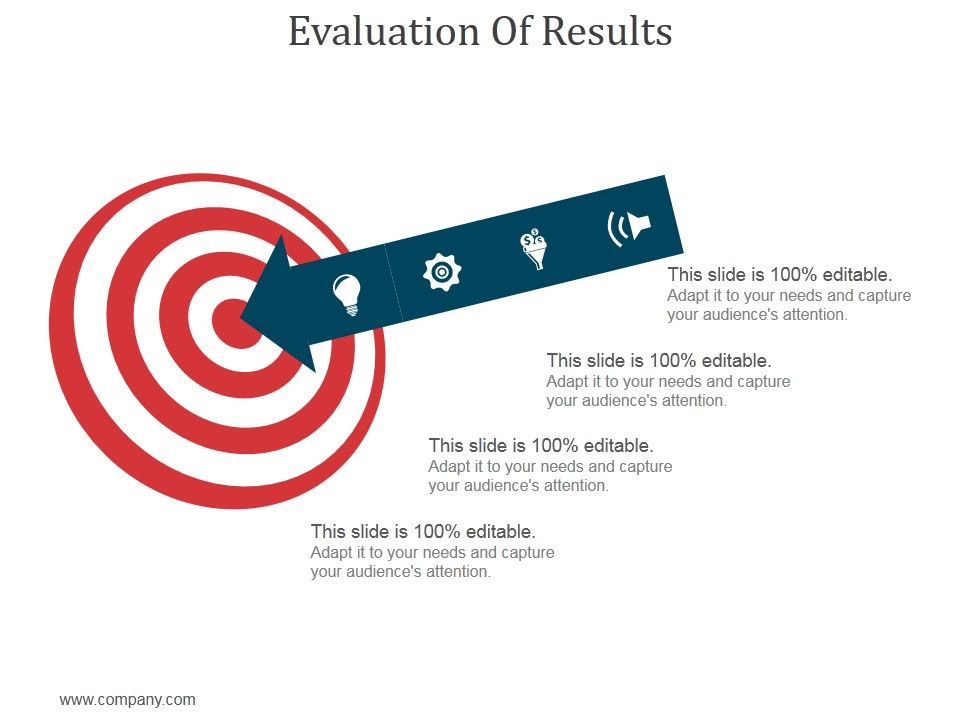 Evaluation Of Results

This slide is 100% editable.
Adapt it to your needs and capture your audience's attention.

This slide is 100% editable.
Adapt it to your needs and capture your audience's attention.

This slide is 100% editable.
Adapt it to your needs and capture your audience's attention.

This slide is 100% editable.
Adapt it to your needs and capture your audience's attention.

www.company.com